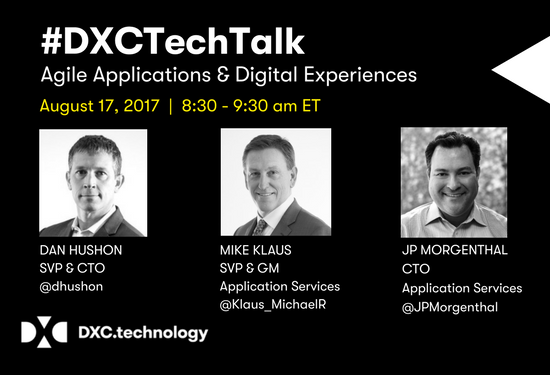 #DXCTechTalk
Agile Applications & Digital Experiences
August 17, 2017 | 8:30 - 9:30 am ET

DAN HUSHON
SVP & CTO
@dhushon

MIKE KLAUS
SVP & GM
Application Services
@Klaus_MichaelR

JP MORGENTHAL
CTO
Application Services
@JPMorgenthal

DXC.technology